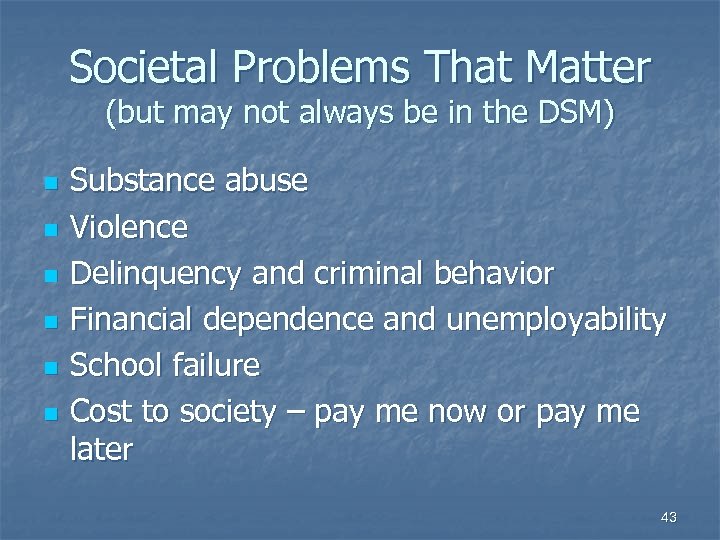 Societal Problems That Matter
(but may not always be in the DSM)

- Substance abuse
- Violence
- Delinquency and criminal behavior
- Financial dependence and unemployability
- School failure
- Cost to society – pay me now or pay me later

43